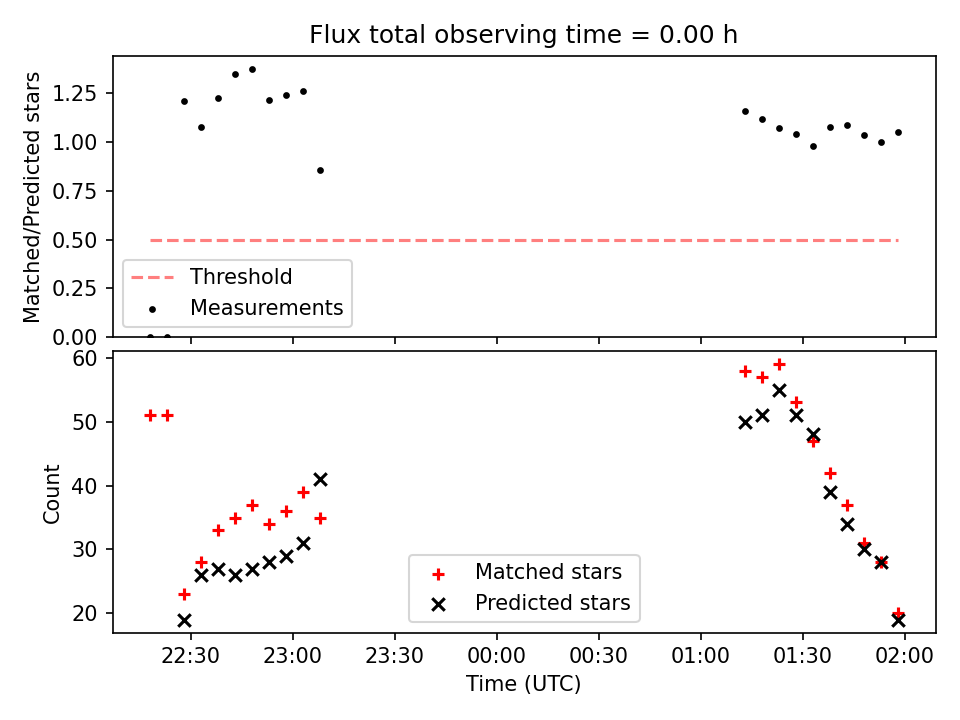 Flux total observing time = 0.00 h

Matched/Predicted stars

1.25
1.00
0.75
0.50
0.25
0.00

Threshold
Measurements

Count

60
50
40
30
20

Matched stars
Predicted stars

22:30
23:00
23:30
00:00
00:30
01:00
01:30
02:00

Time (UTC)